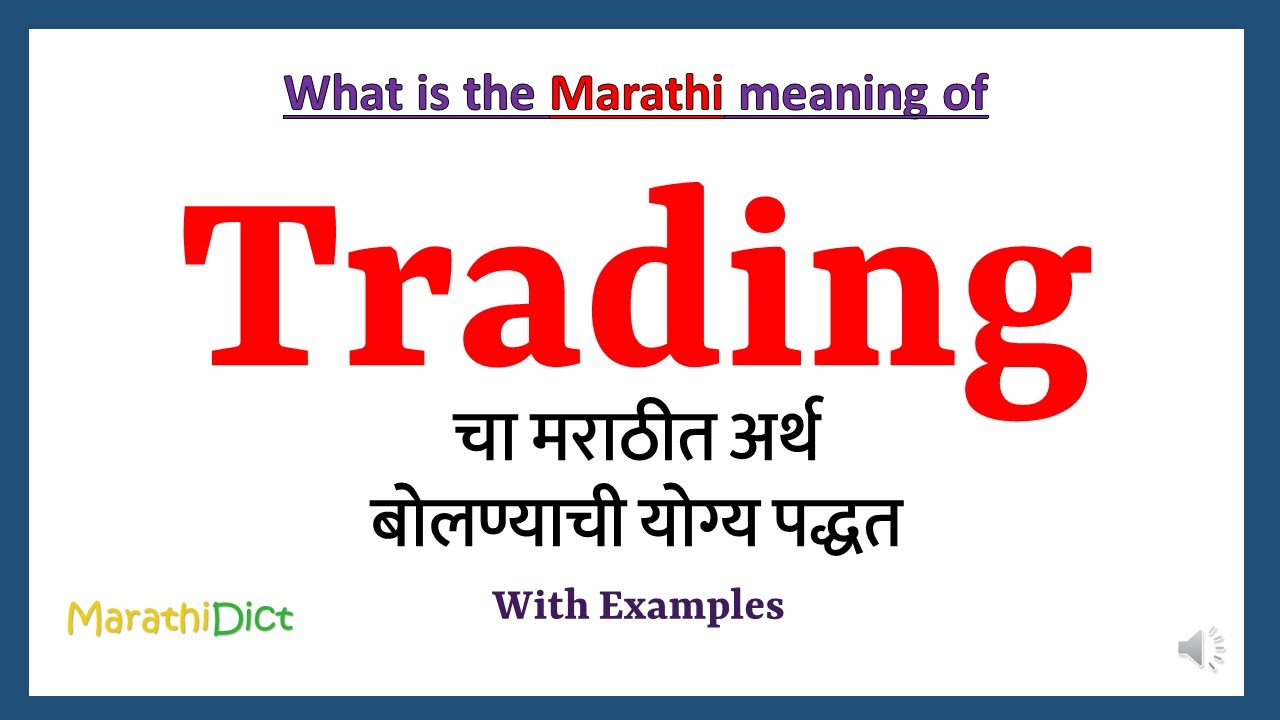 What is the Marathi meaning of

Trading

चा मराठीत अर्थ
बोलण्याची योग्य पद्धत

With Examples

MarathiDict